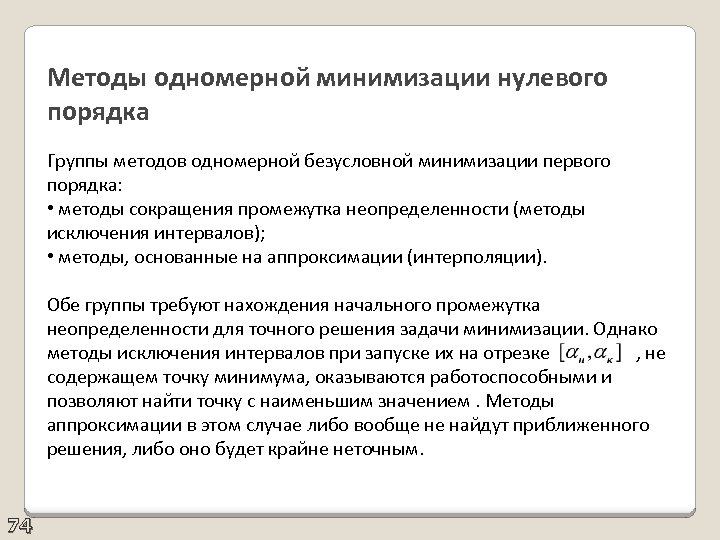 Методы одномерной минимизации нулевого порядка

Группы методов одномерной безусловной минимизации первого порядка:
• методы сокращения промежутка неопределенности (методы исключения интервалов);
• методы, основанные на аппроксимации (интерполяции).

Обе группы требуют нахождения начального промежутка неопределенности для точного решения задачи минимизации. Однако методы исключения интервалов при запуске их на отрезке $[\alpha_н, \alpha_к]$ , не содержащем точку минимума, оказываются работоспособными и позволяют найти точку с наименьшим значением . Методы аппроксимации в этом случае либо вообще не найдут приближенного решения, либо оно будет крайне неточным.

74